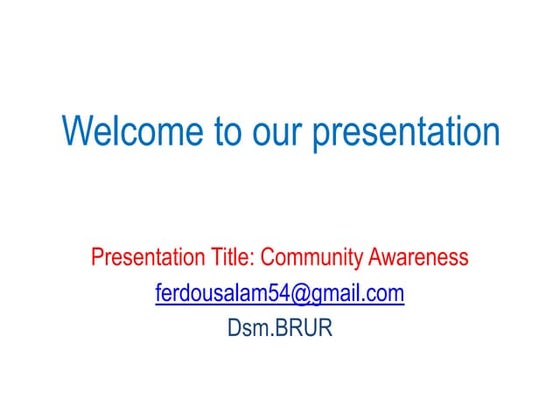 Welcome to our presentation

Presentation Title: Community Awareness
ferdousalam54@gmail.com
Dsm.BRUR